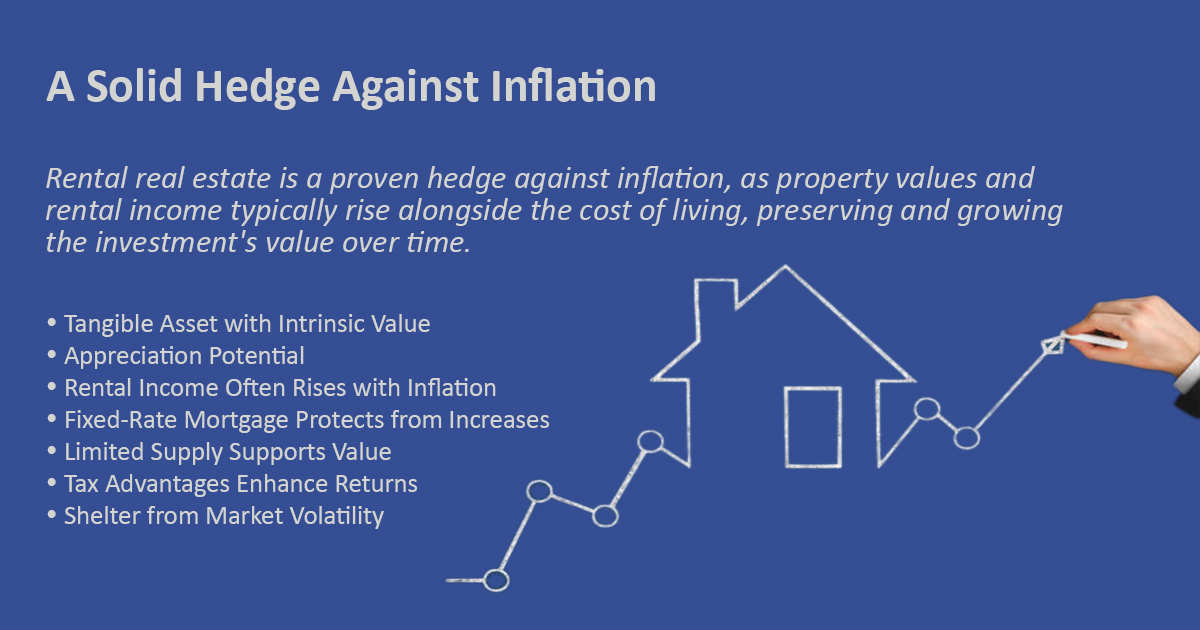 A Solid Hedge Against Inflation

Rental real estate is a proven hedge against inflation, as property values and rental income typically rise alongside the cost of living, preserving and growing the investment's value over time.

• Tangible Asset with Intrinsic Value
• Appreciation Potential
• Rental Income Often Rises with Inflation
• Fixed-Rate Mortgage Protects from Increases
• Limited Supply Supports Value
• Tax Advantages Enhance Returns
• Shelter from Market Volatility